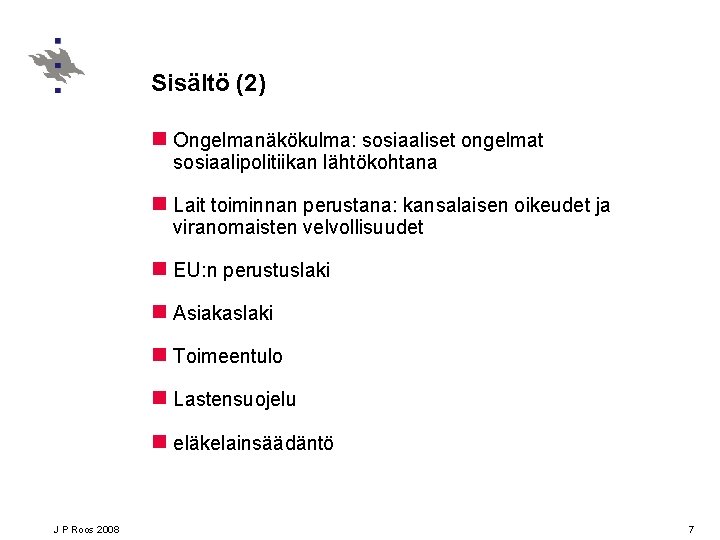 Sisältö (2)

Ongelmanäkökulma: sosiaaliset ongelmat sosiaalipolitiikan lähtökohtana

Lait toiminnan perustana: kansalaisen oikeudet ja viranomaisten velvollisuudet

EU:n perustuslaki

Asiakaslaki

Toimeentulo

Lastensuojelu

eläkelainsäädäntö

J P Roos 2008

7